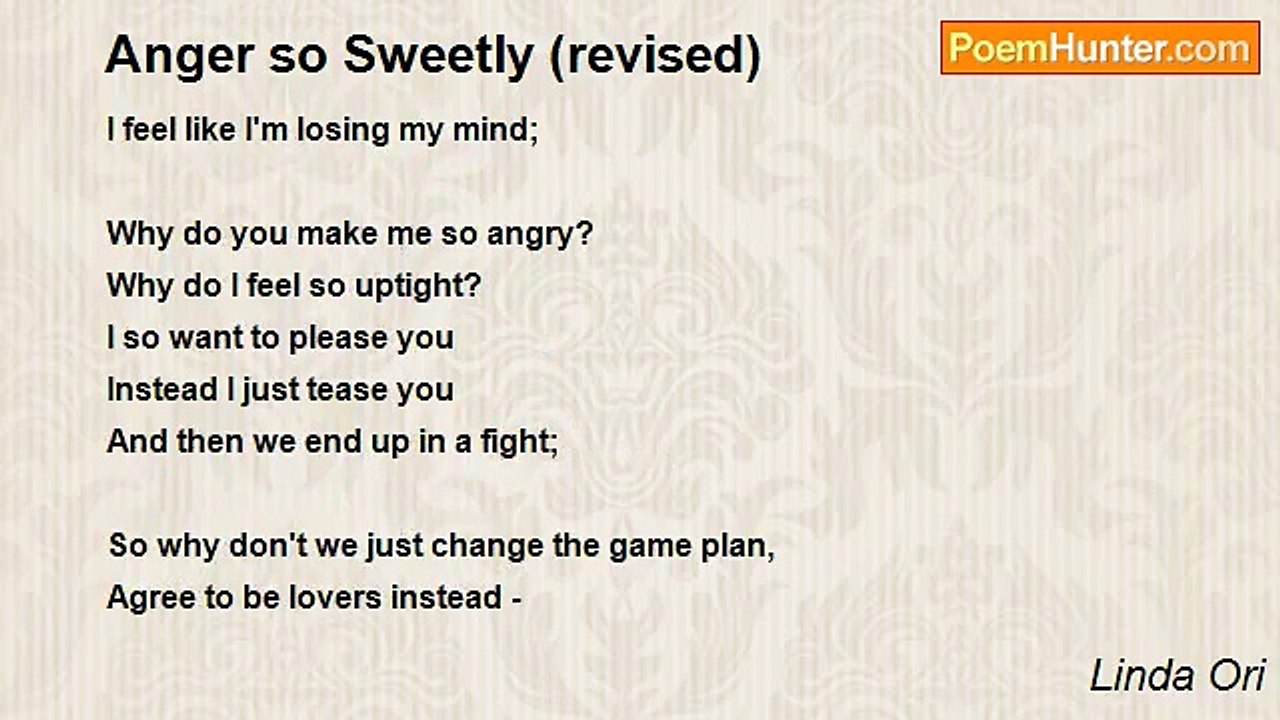 Anger so Sweetly (revised)

PoemHunter.com

I feel like I'm losing my mind;

Why do you make me so angry?
Why do I feel so uptight?
I so want to please you
Instead I just tease you
And then we end up in a fight;

So why don't we just change the game plan,
Agree to be lovers instead -

Linda Ori